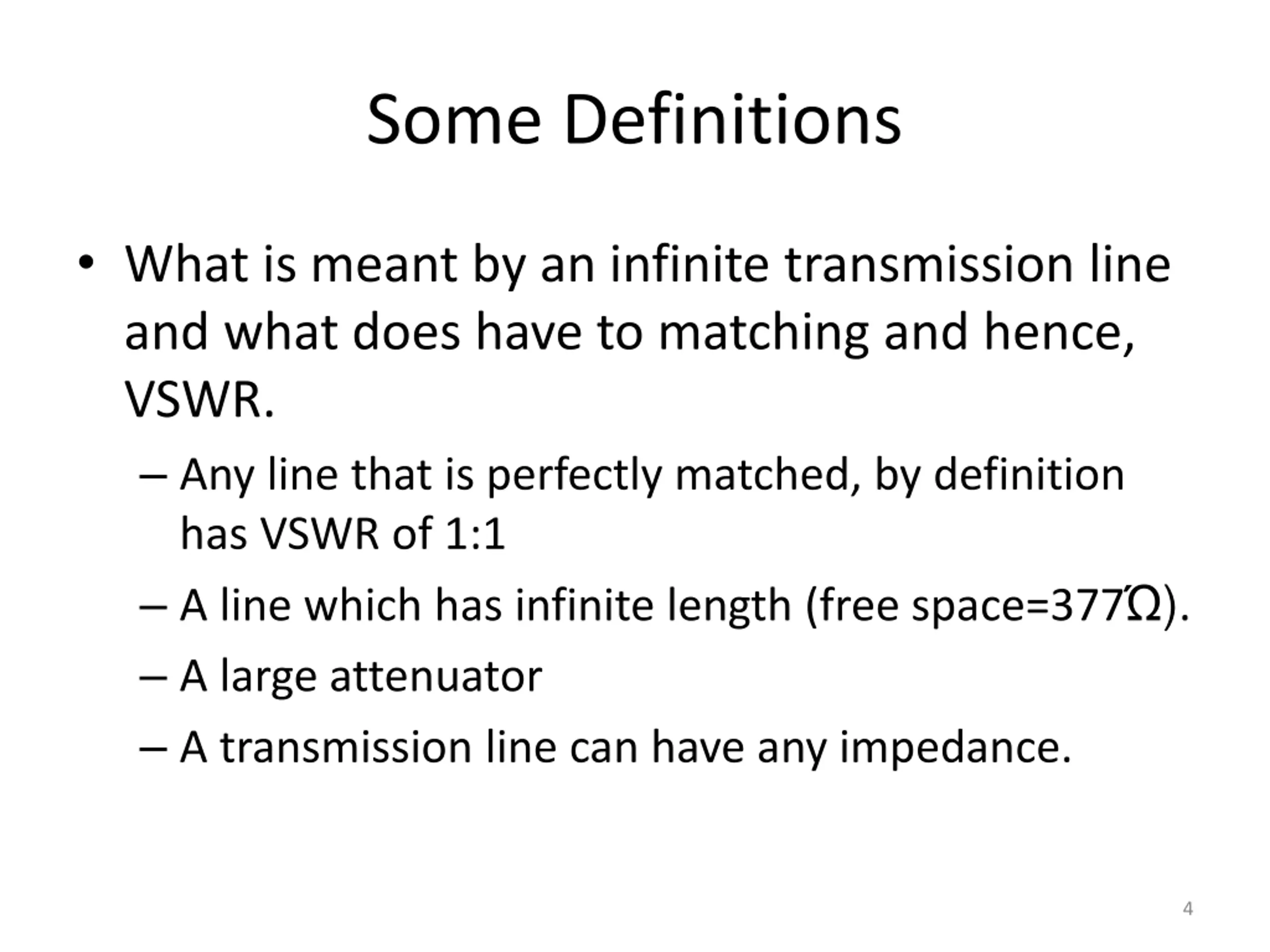 Some Definitions

• What is meant by an infinite transmission line and what does have to matching and hence, VSWR.

– Any line that is perfectly matched, by definition has VSWR of 1:1

– A line which has infinite length (free space=377Ώ).

– A large attenuator

– A transmission line can have any impedance.

4